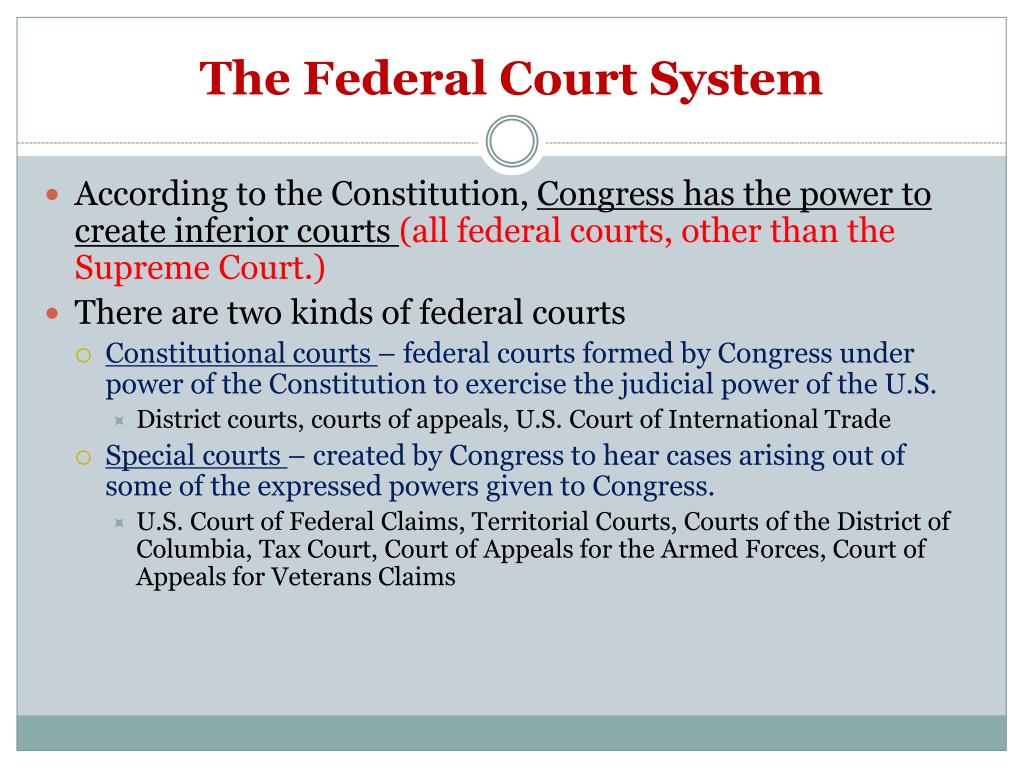 The Federal Court System

According to the Constitution, Congress has the power to create inferior courts (all federal courts, other than the Supreme Court.)

There are two kinds of federal courts

Constitutional courts – federal courts formed by Congress under power of the Constitution to exercise the judicial power of the U.S.

District courts, courts of appeals, U.S. Court of International Trade

Special courts – created by Congress to hear cases arising out of some of the expressed powers given to Congress.

U.S. Court of Federal Claims, Territorial Courts, Courts of the District of Columbia, Tax Court, Court of Appeals for the Armed Forces, Court of Appeals for Veterans Claims